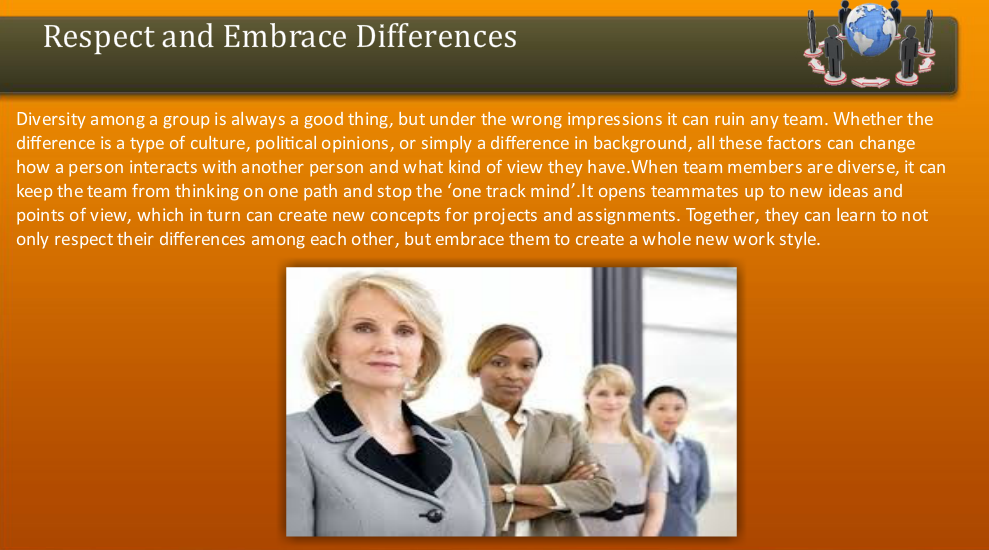 Respect and Embrace Differences

Diversity among a group is always a good thing, but under the wrong impressions it can ruin any team. Whether the difference is a type of culture, political opinions, or simply a difference in background, all these factors can change how a person interacts with another person and what kind of view they have.When team members are diverse, it can keep the team from thinking on one path and stop the 'one track mind'.It opens teammates up to new ideas and points of view, which in turn can create new concepts for projects and assignments. Together, they can learn to not only respect their differences among each other, but embrace them to create a whole new work style.